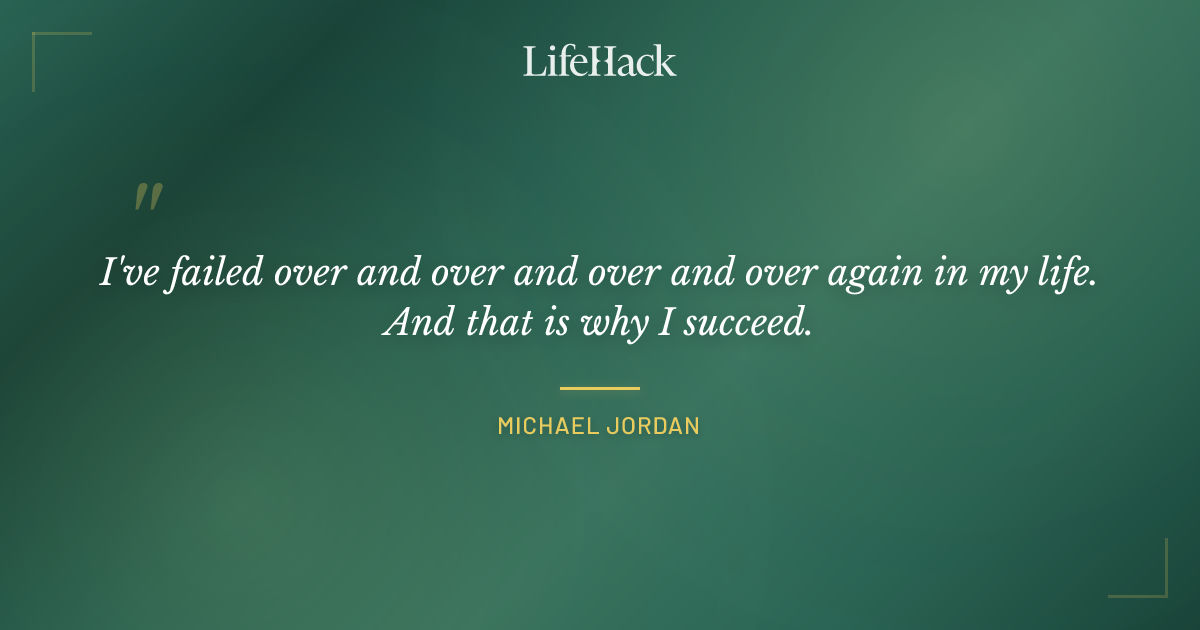 LifeHack

"

I've failed over and over and over and over again in my life. And that is why I succeed.

MICHAEL JORDAN